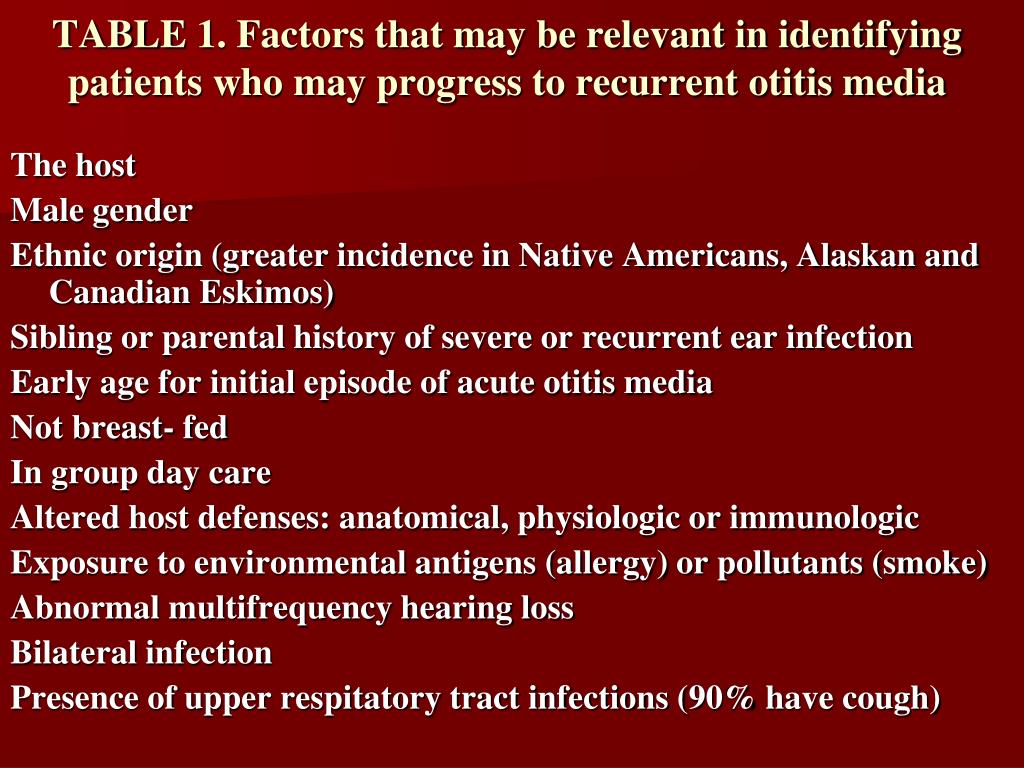 TABLE 1. Factors that may be relevant in identifying patients who may progress to recurrent otitis media

The host
Male gender
Ethnic origin (greater incidence in Native Americans, Alaskan and Canadian Eskimos)
Sibling or parental history of severe or recurrent ear infection
Early age for initial episode of acute otitis media
Not breast- fed
In group day care
Altered host defenses: anatomical, physiologic or immunologic
Exposure to environmental antigens (allergy) or pollutants (smoke)
Abnormal multifrequency hearing loss
Bilateral infection
Presence of upper respitatory tract infections (90% have cough)